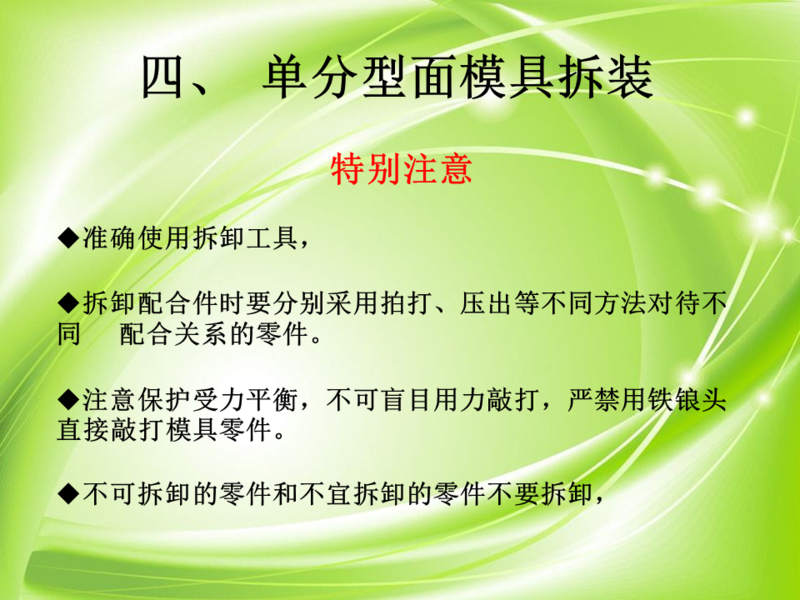 四、 单分型面模具拆装

特别注意

◆准确使用拆卸工具，

◆拆卸配合件时要分别采用拍打、压出等不同方法对待不同 配合关系的零件。

◆注意保护受力平衡，不可盲目用力敲打，严禁用铁锒头直接敲打模具零件。

◆不可拆卸的零件和不宜拆卸的零件不要拆卸，